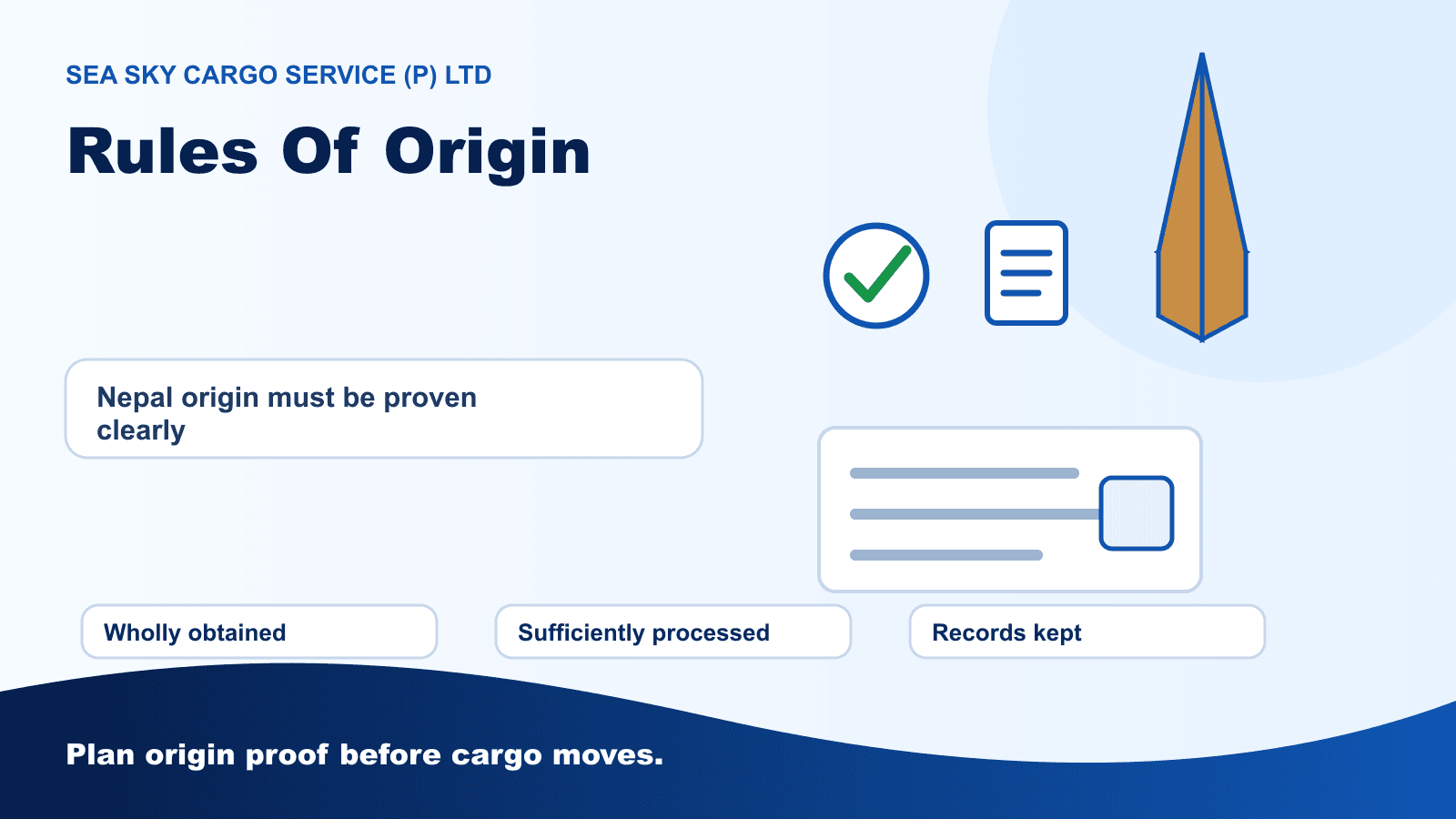 SEA SKY CARGO SERVICE (P) LTD

Rules Of Origin

Nepal origin must be proven clearly

Wholly obtained

Sufficiently processed

Records kept

Plan origin proof before cargo moves.